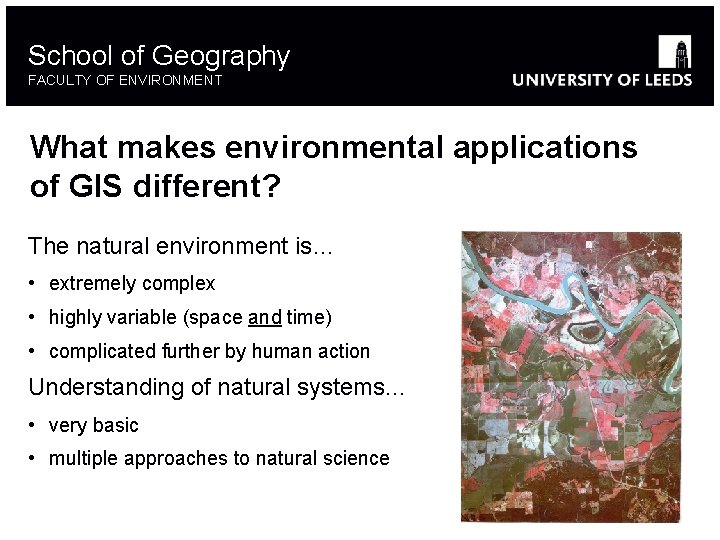 School of Geography
FACULTY OF ENVIRONMENT

UNIVERSITY OF LEEDS

What makes environmental applications of GIS different?

The natural environment is...

• extremely complex
• highly variable (space and time)
• complicated further by human action

Understanding of natural systems...

• very basic
• multiple approaches to natural science